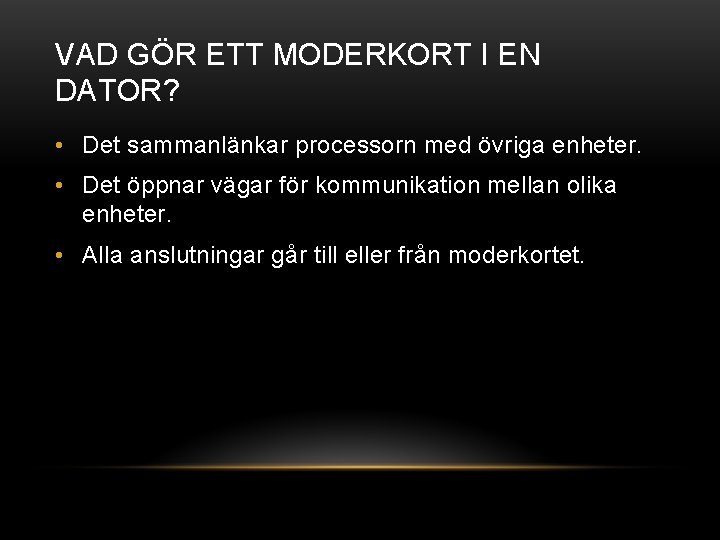 VAD GÖR ETT MODERKORT I EN DATOR?

• Det sammanlänkar processorn med övriga enheter.

• Det öppnar vägar för kommunikation mellan olika enheter.

• Alla anslutningar går till eller från moderkortet.